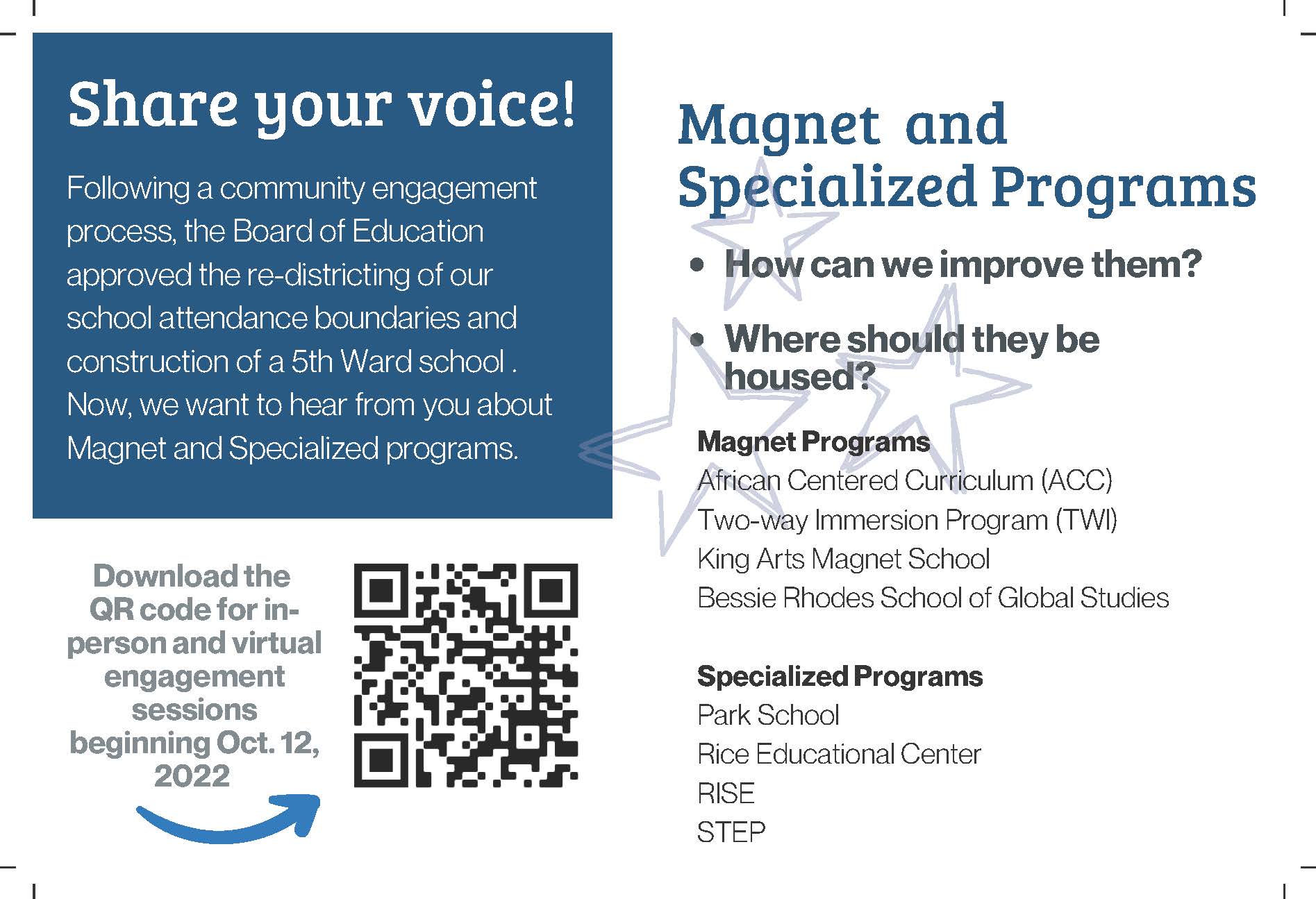 Share your voice!

Following a community engagement process, the Board of Education approved the re-districting of our school attendance boundaries and construction of a 5th Ward school . Now, we want to hear from you about Magnet and Specialized programs.

Download the QR code for in-person and virtual engagement sessions beginning Oct. 12, 2022

Magnet and Specialized Programs

• How can we improve them?

• Where should they be housed?

Magnet Programs
African Centered Curriculum (ACC)
Two-way Immersion Program (TWI)
King Arts Magnet School
Bessie Rhodes School of Global Studies

Specialized Programs
Park School
Rice Educational Center
RISE
STEP